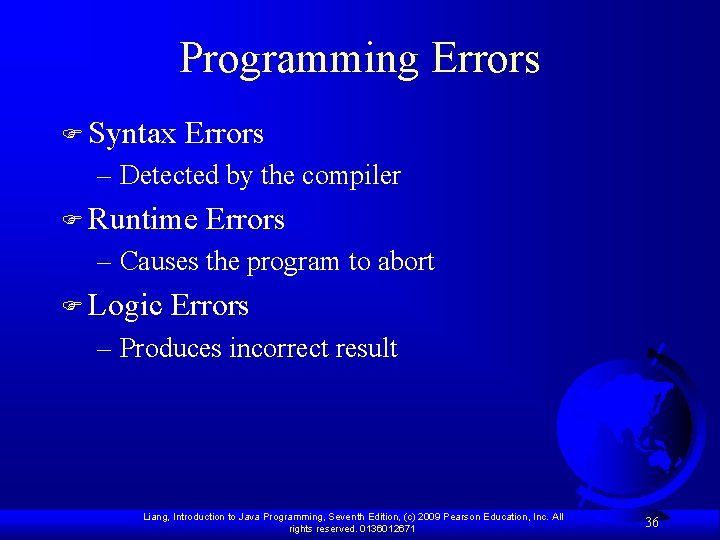 Programming Errors

Syntax Errors
– Detected by the compiler

Runtime Errors
– Causes the program to abort

Logic Errors
– Produces incorrect result

Liang, Introduction to Java Programming, Seventh Edition, (c) 2009 Pearson Education, Inc. All rights reserved. 0136012671

36